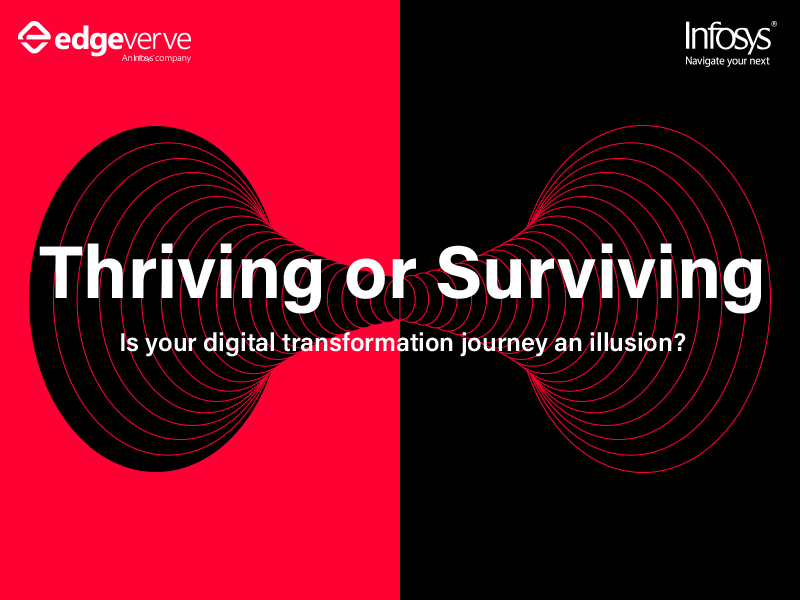 edgeverve
An Infosys company

Infosys®
Navigate your next

Thriving or Surviving

Is your digital transformation journey an illusion?